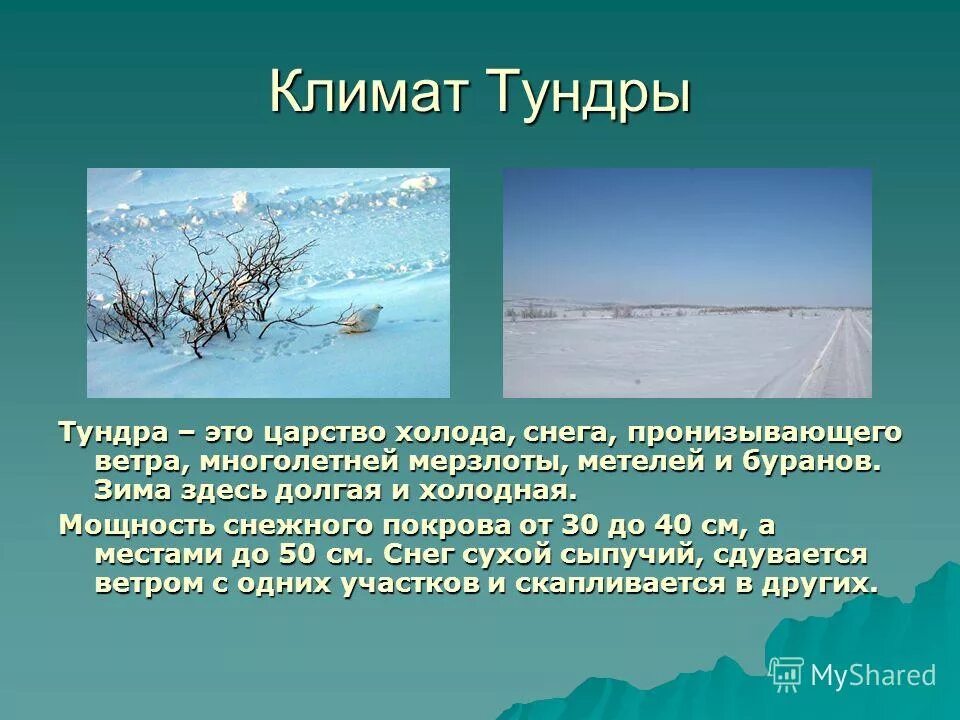 Климат Тундры

Тундра – это царство холода, снега, пронизывающего ветра, многолетней мерзлоты, метелей и буранов. Зима здесь долгая и холодная.

Мощность снежного покрова от 30 до 40 см, а местами до 50 см. Снег сухой сыпучий, сдувается ветром с одних участков и скапливается в других.

MyShared